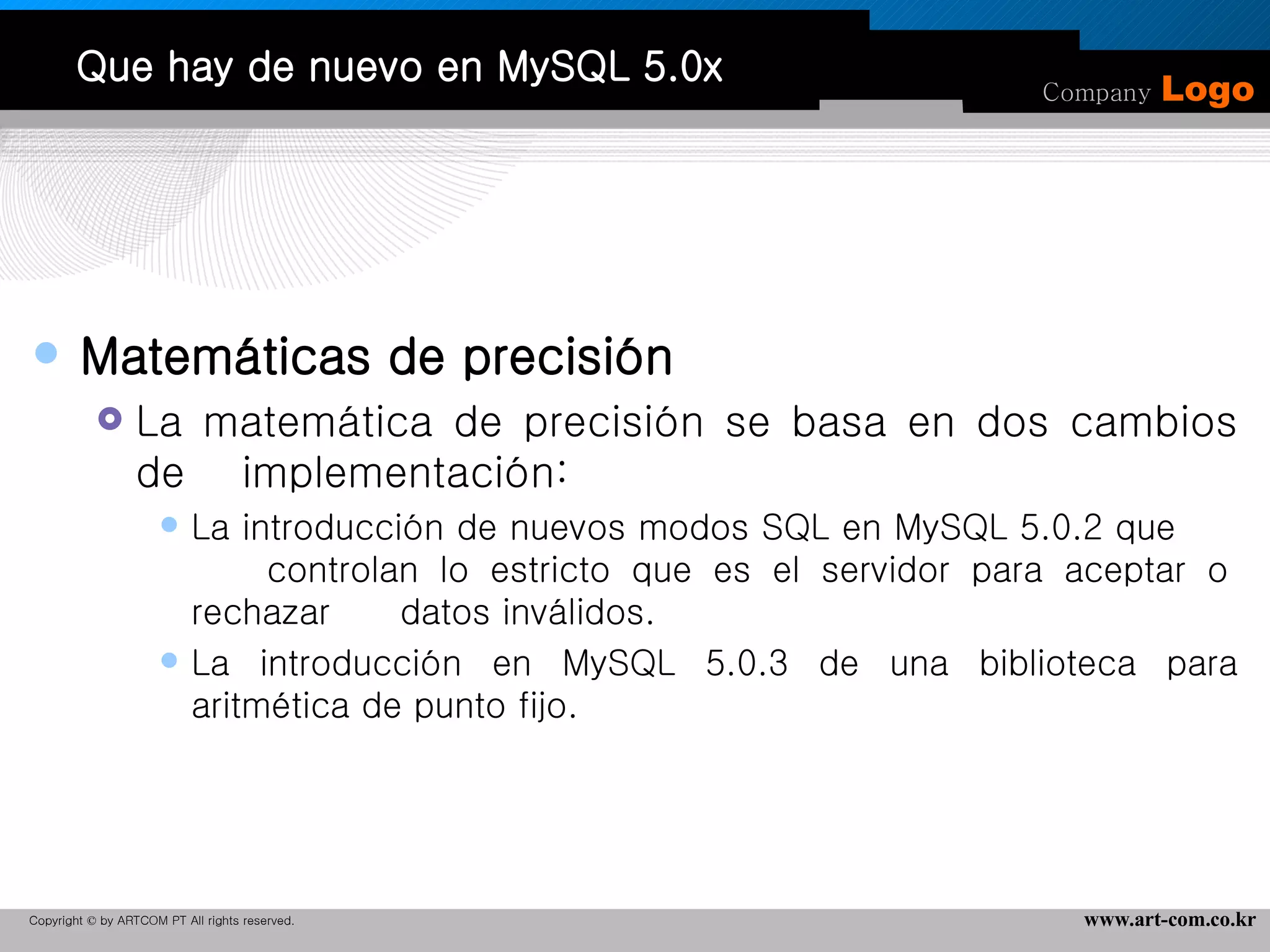 Que hay de nuevo en MySQL 5.0x

Company Logo

Matemáticas de precisión

La matemática de precisión se basa en dos cambios de implementación:

La introducción de nuevos modos SQL en MySQL 5.0.2 que controlan lo estricto que es el servidor para aceptar o rechazar datos inválidos.

La introducción en MySQL 5.0.3 de una biblioteca para aritmética de punto fijo.

Copyright © by ARTCOM PT All rights reserved.

www.art-com.co.kr